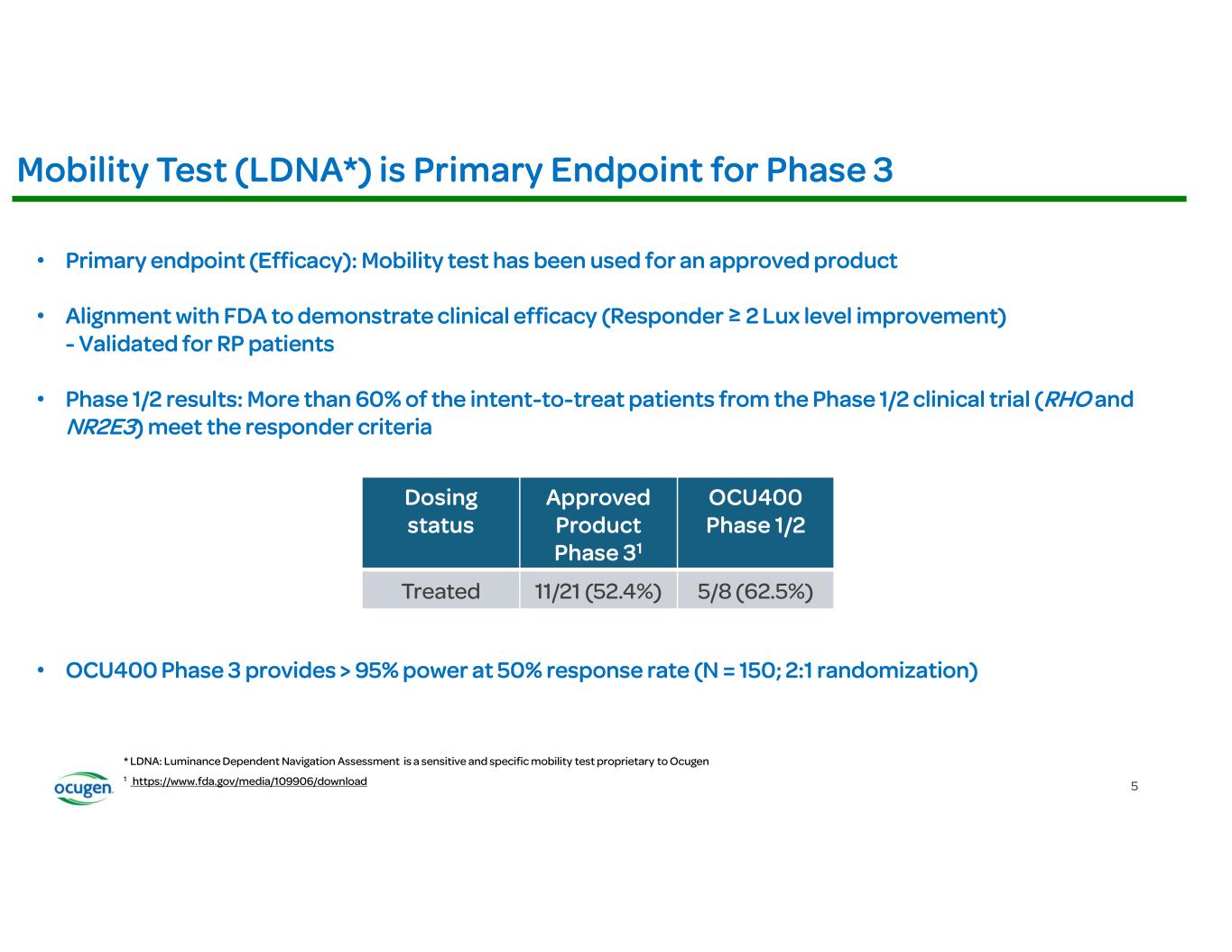 Mobility Test (LDNA*) is Primary Endpoint for Phase 3

• Primary endpoint (Efficacy): Mobility test has been used for an approved product

• Alignment with FDA to demonstrate clinical efficacy (Responder ≥ 2 Lux level improvement) - Validated for RP patients

• Phase 1/2 results: More than 60% of the intent-to-treat patients from the Phase 1/2 clinical trial (RHO and NR2E3) meet the responder criteria

| Dosing status | Approved Product Phase 3$^1$ | OCU400 Phase 1/2 |
|---|---|---|
| Treated | 11/21 (52.4%) | 5/8 (62.5%) |

• OCU400 Phase 3 provides > 95% power at 50% response rate (N = 150; 2:1 randomization)

* LDNA: Luminance Dependent Navigation Assessment is a sensitive and specific mobility test proprietary to Ocugen
$^1$ https://www.fda.gov/media/109906/download

ocugen

5